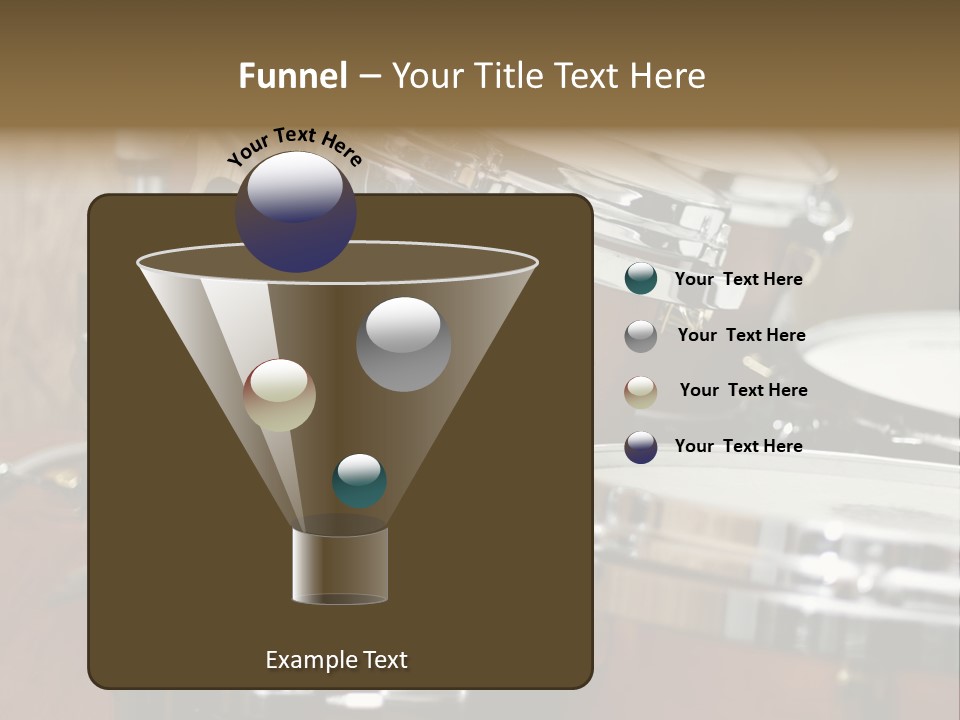 Funnel – Your Title Text Here

Your Text Here

Your Text Here

Your Text Here

Your Text Here

Your Text Here

Example Text